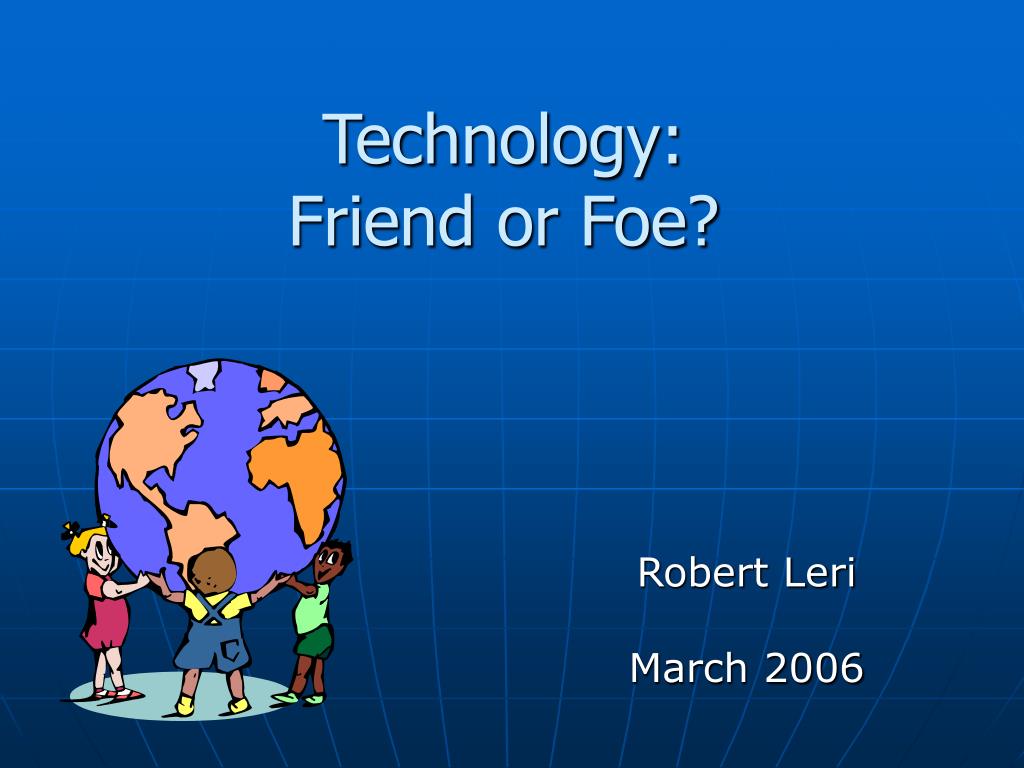 Technology:
Friend or Foe?

Robert Leri

March 2006